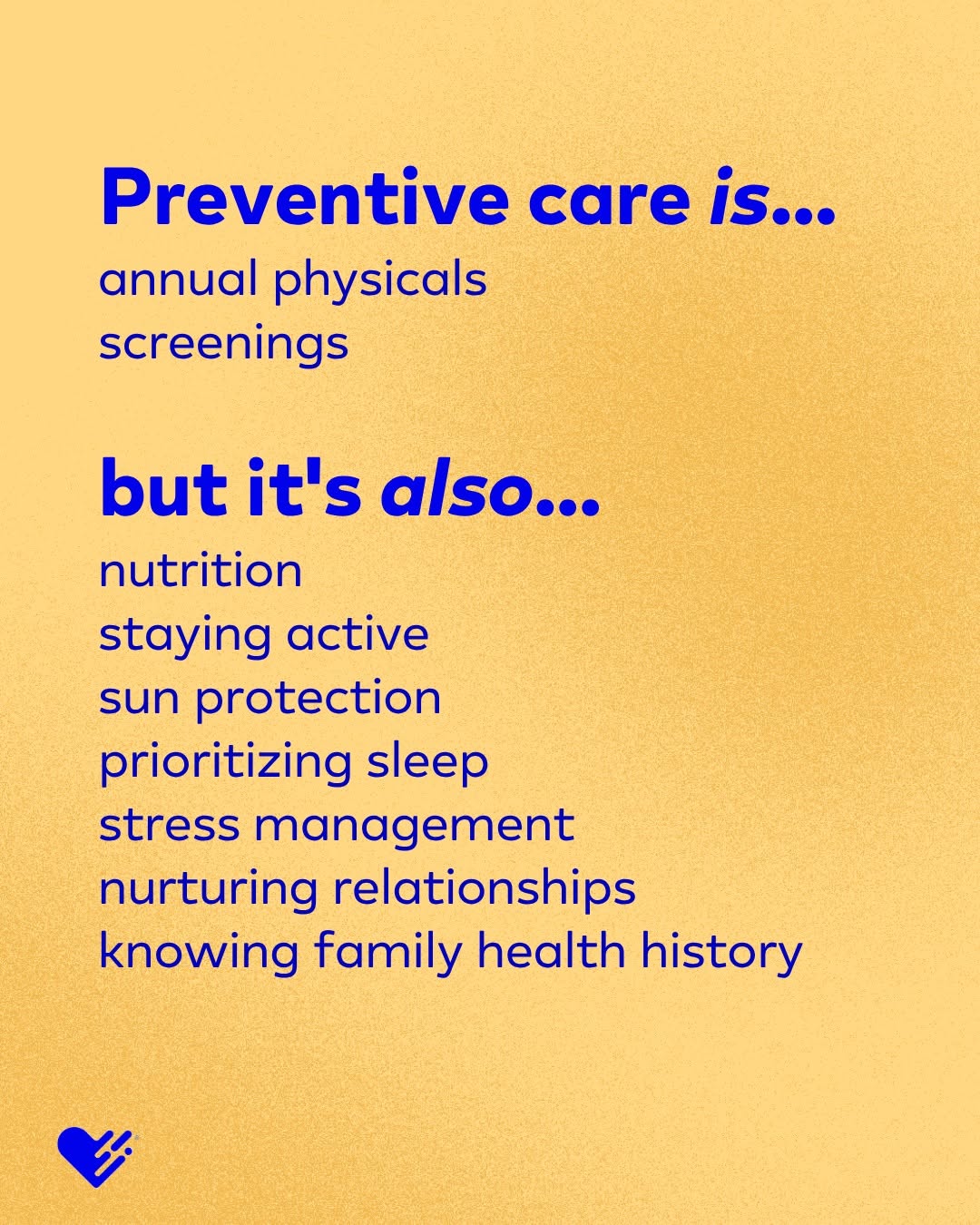 Preventive care is...
annual physicals
screenings

but it's also...
nutrition
staying active
sun protection
prioritizing sleep
stress management
nurturing relationships
knowing family health history